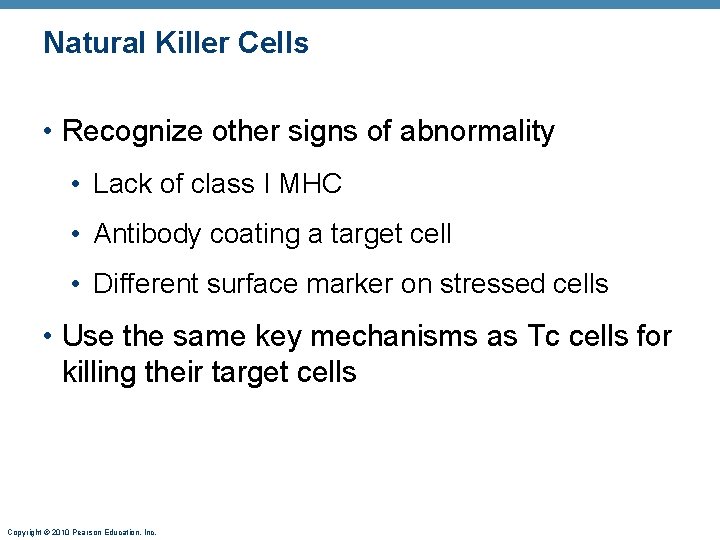 Natural Killer Cells

• Recognize other signs of abnormality

• Lack of class I MHC

• Antibody coating a target cell

• Different surface marker on stressed cells

• Use the same key mechanisms as Tc cells for killing their target cells

Copyright © 2010 Pearson Education, Inc.